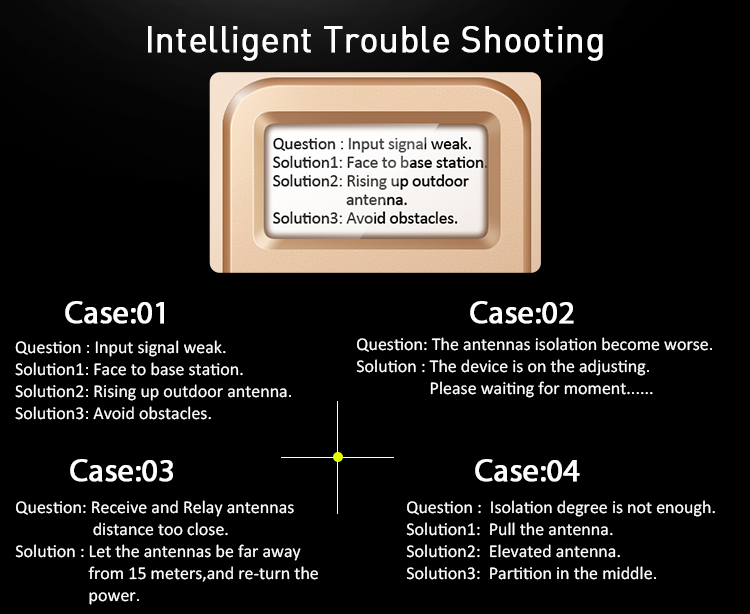 Intelligent Trouble Shooting

Question : Input signal weak.
Solution1: Face to base station.
Solution2: Rising up outdoor antenna.
Solution3: Avoid obstacles.

Case:01

Question : Input signal weak.
Solution1: Face to base station.
Solution2: Rising up outdoor antenna.
Solution3: Avoid obstacles.

Case:02

Question: The antennas isolation become worse.
Solution : The device is on the adjusting. Please waiting for moment......

Case:03

Question: Receive and Relay antennas distance too close.
Solution : Let the antennas be far away from 15 meters,and re-turn the power.

Case:04

Question : Isolation degree is not enough.
Solution1: Pull the antenna.
Solution2: Elevated antenna.
Solution3: Partition in the middle.